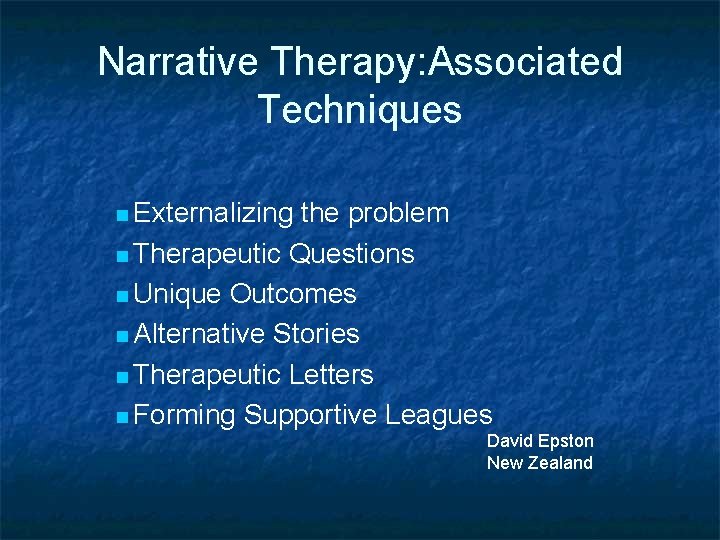 Narrative Therapy:Associated Techniques

- Externalizing the problem
- Therapeutic Questions
- Unique Outcomes
- Alternative Stories
- Therapeutic Letters
- Forming Supportive Leagues

David Epston
New Zealand